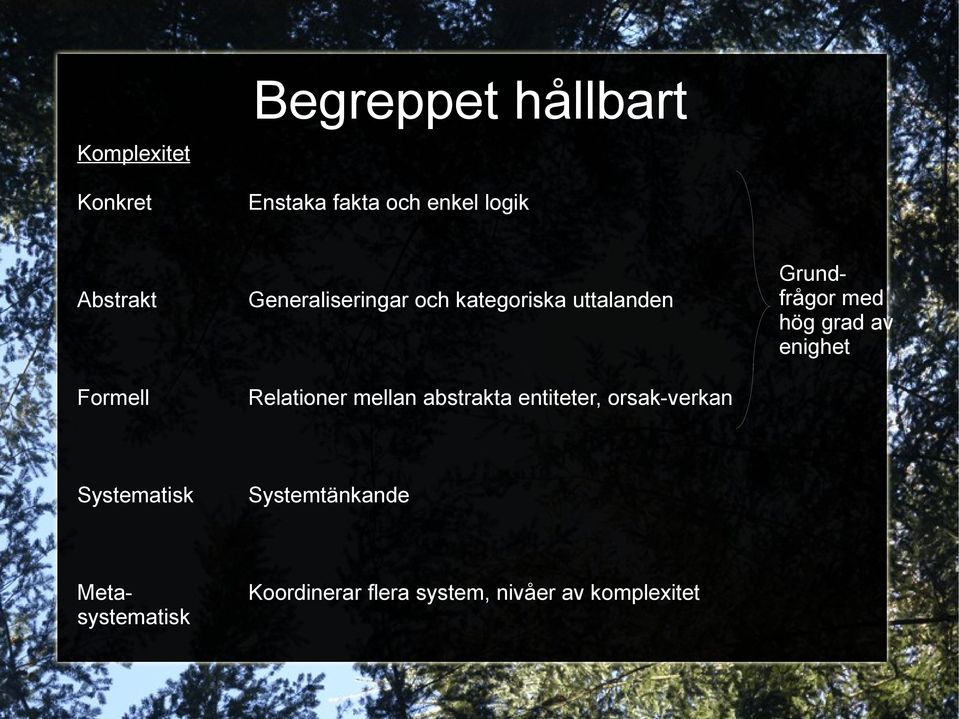 Begreppet hållbart

Komplexitet

Konkret Enstaka fakta och enkel logik

Abstrakt Generaliseringar och kategoriska uttalanden

Formell Relationer mellan abstrakta entiteter, orsak-verkan

Grund-frågor med hög grad av enighet

Systematisk Systemtänkande

Meta-systematisk Koordinerar flera system, nivåer av komplexitet